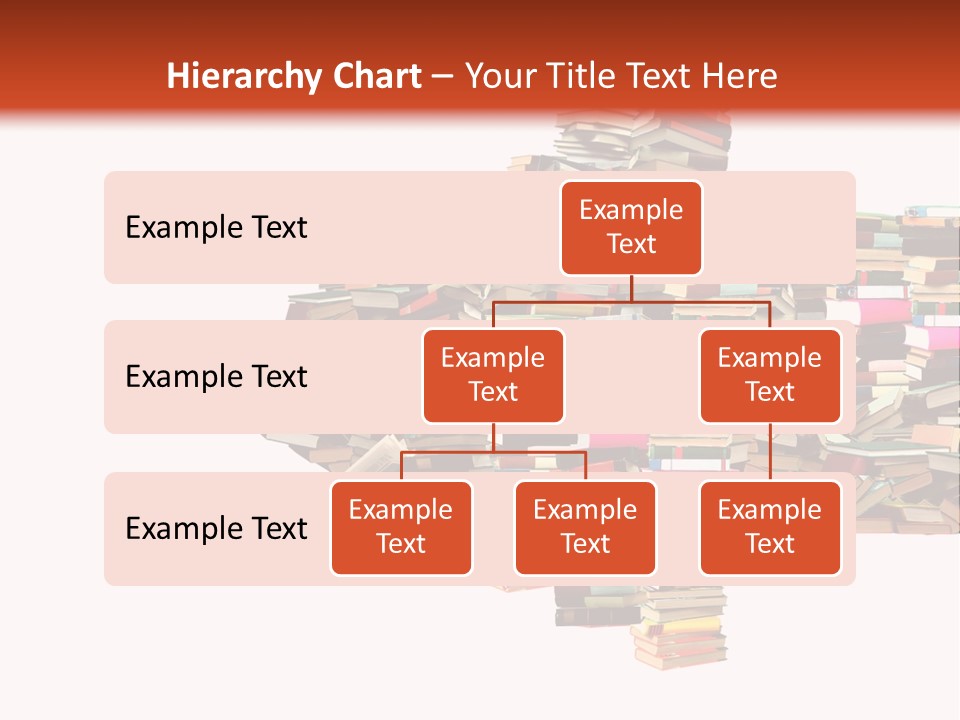 Hierarchy Chart – Your Title Text Here

Example Text

Example Text

Example Text

Example Text

Example Text

Example Text

Example Text

Example Text

Example Text